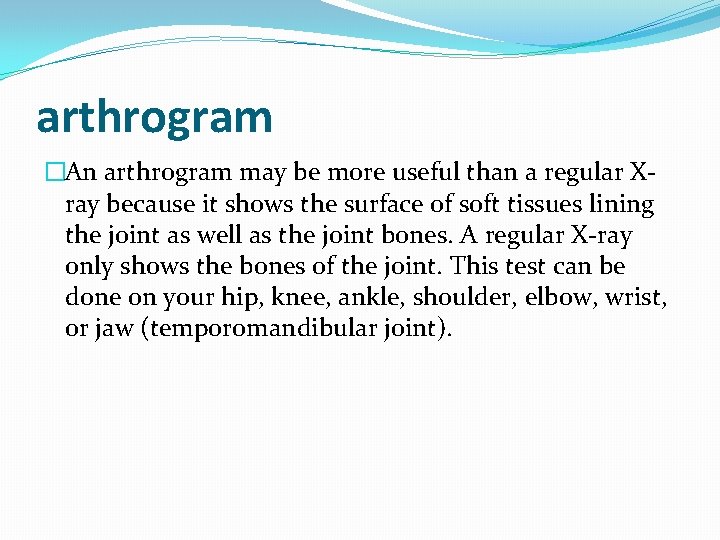 arthrogram

An arthrogram may be more useful than a regular X-ray because it shows the surface of soft tissues lining the joint as well as the joint bones. A regular X-ray only shows the bones of the joint. This test can be done on your hip, knee, ankle, shoulder, elbow, wrist, or jaw (temporomandibular joint).